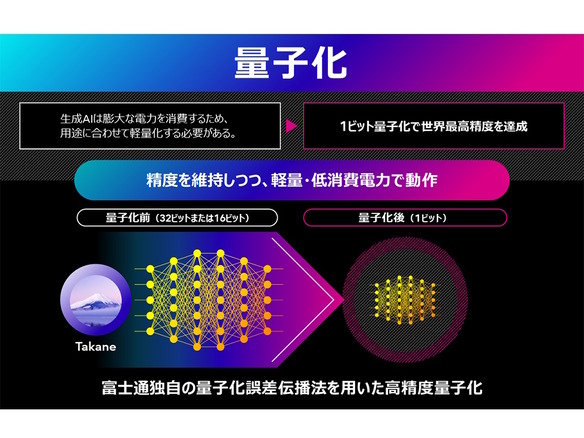 量子化

生成AIは膨大な電力を消費するため、用途に合わせて軽量化する必要がある。

1ビット量子化で世界最高精度を達成

精度を維持しつつ、軽量・低消費電力で動作

量子化前（32ビットまたは16ビット）

量子化後（1ビット）

Takane

富士通独自の量子化誤差伝播法を用いた高精度量子化